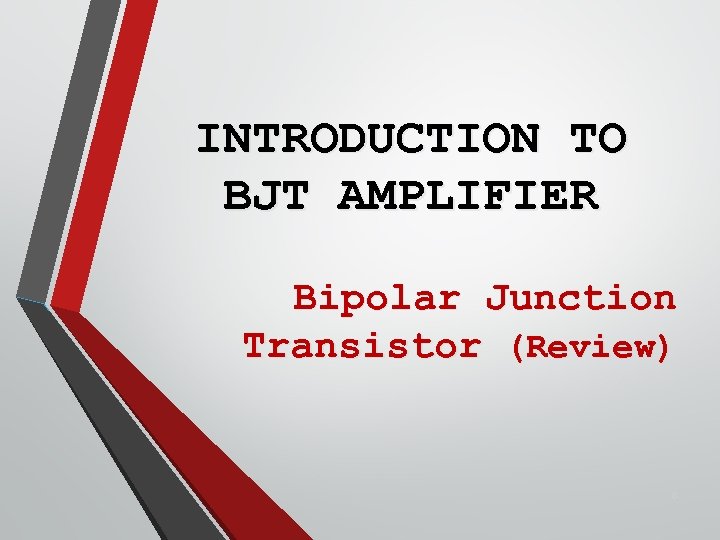 INTRODUCTION TO BJT AMPLIFIER

Bipolar Junction Transistor (Review)